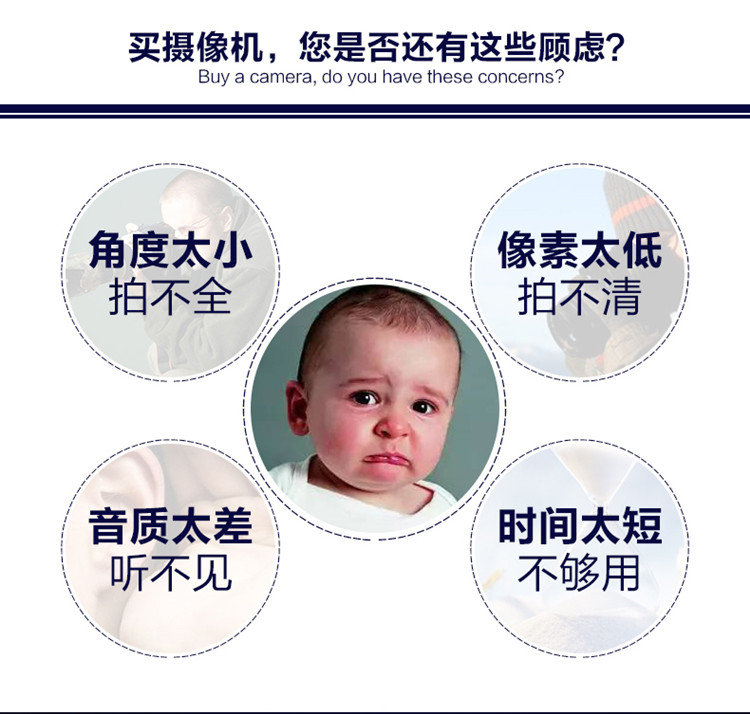 买摄像机，您是否还有这些顾虑?
Buy a camera, do you have these concerns?

角度太小
拍不全

像素太低
拍不清

音质太差
听不见

时间太短
不够用